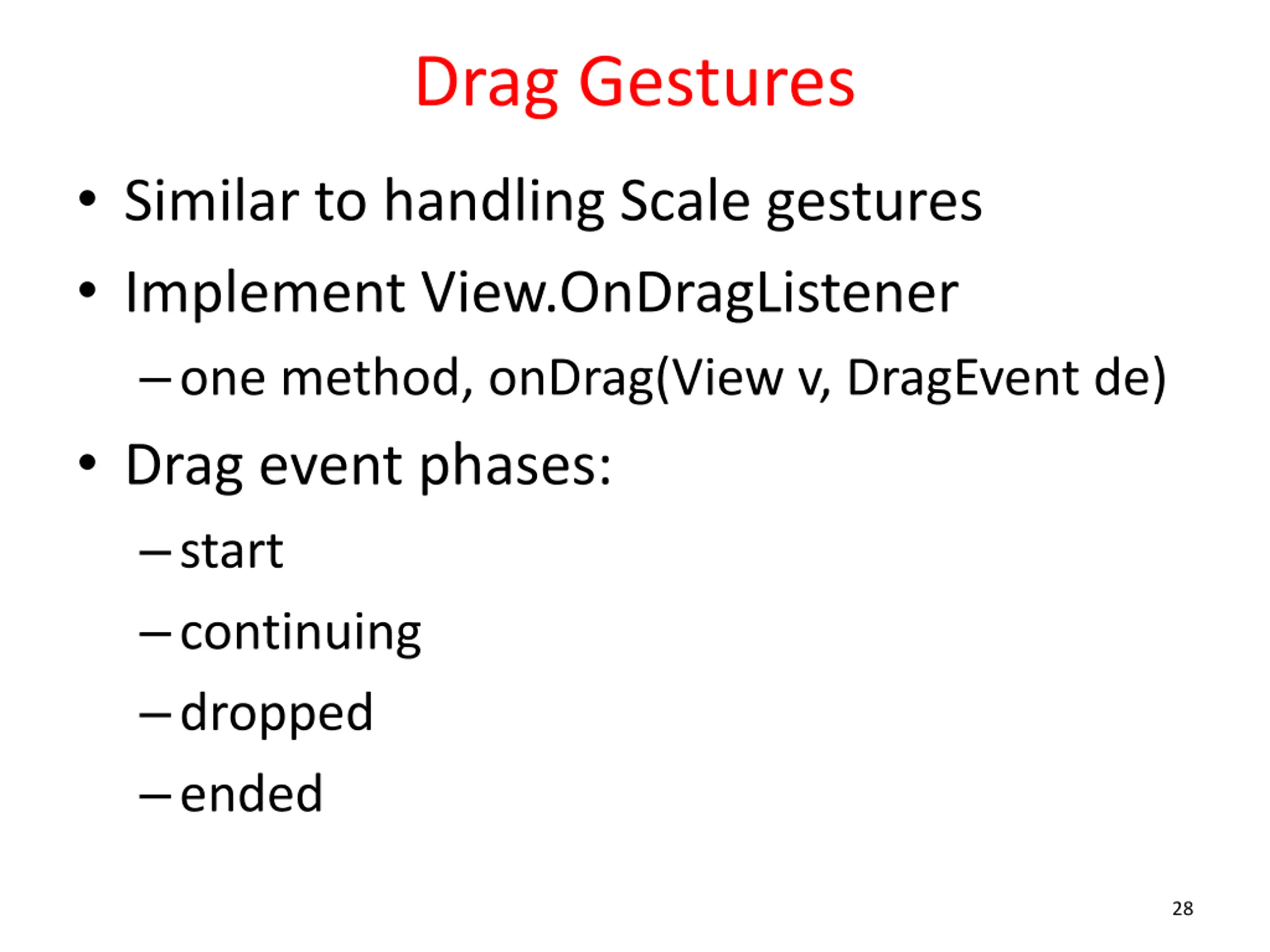 Drag Gestures

• Similar to handling Scale gestures
• Implement View.OnDragListener
– one method, onDrag(View v, DragEvent de)
• Drag event phases:
– start
– continuing
– dropped
– ended

28